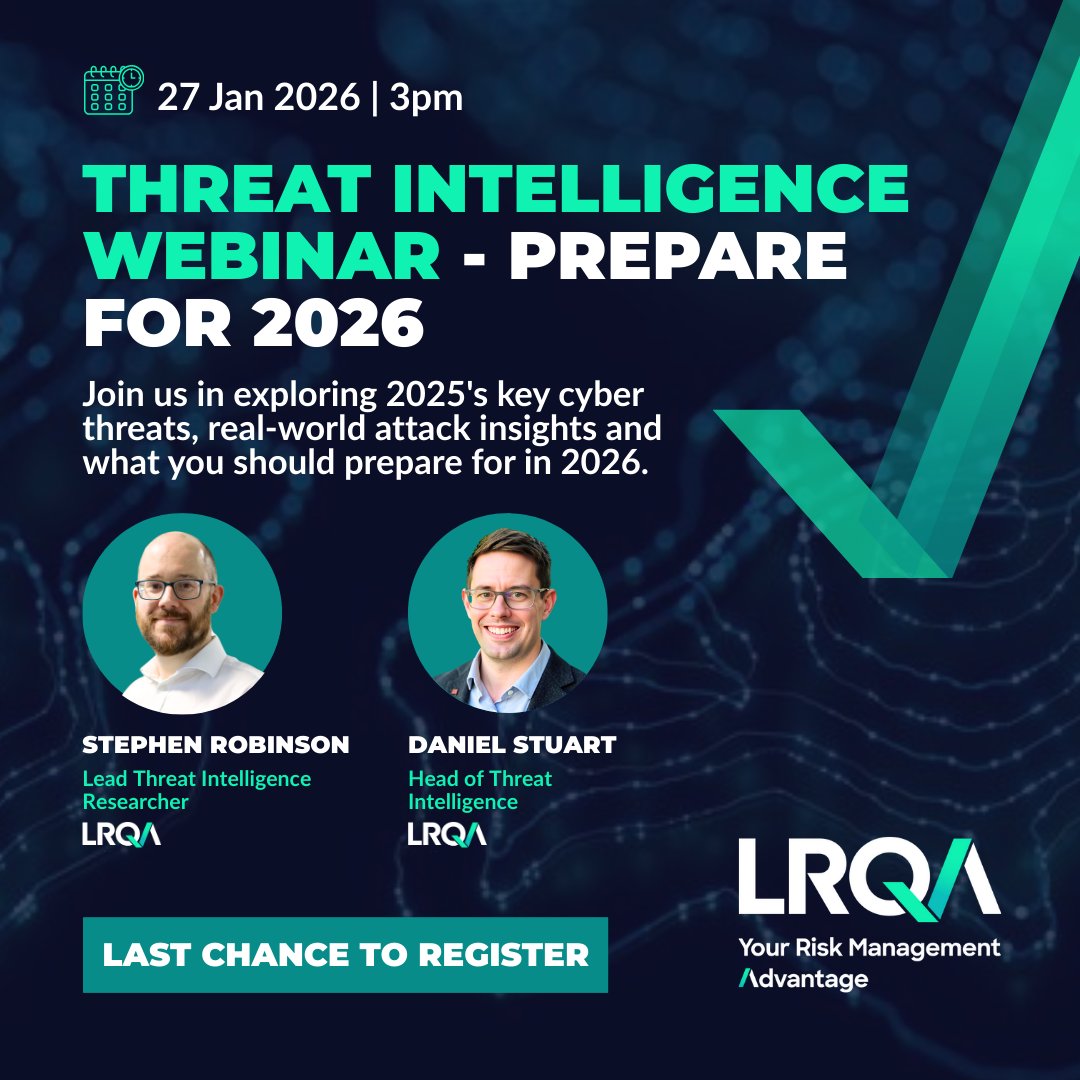 27 Jan 2026 | 3pm

THREAT INTELLIGENCE WEBINAR - PREPARE FOR 2026

Join us in exploring 2025's key cyber threats, real-world attack insights and what you should prepare for in 2026.

STEPHEN ROBINSON
Lead Threat Intelligence Researcher
LRQA

DANIEL STUART
Head of Threat Intelligence
LRQA

LAST CHANCE TO REGISTER

LRQA
Your Risk Management Advantage